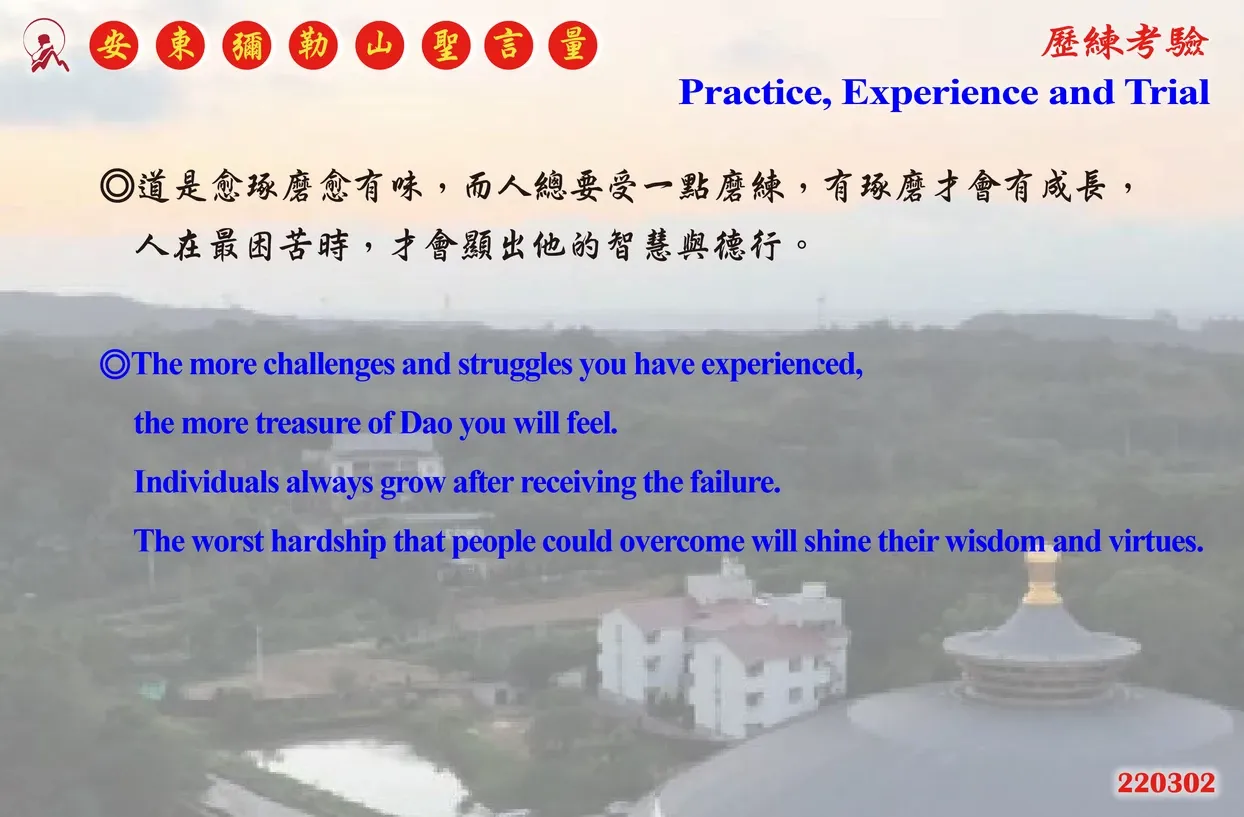 安東彌勒山聖言量

歷練考驗

Practice, Experience and Trial

◎道是愈琢磨愈有味，而人總要受一點磨練，有琢磨才會有成長，人在最困苦時，才會顯出他的智慧與德行。

◎The more challenges and struggles you have experienced, the more treasure of Dao you will feel. Individuals always grow after receiving the failure. The worst hardship that people could overcome will shine their wisdom and virtues.

220302